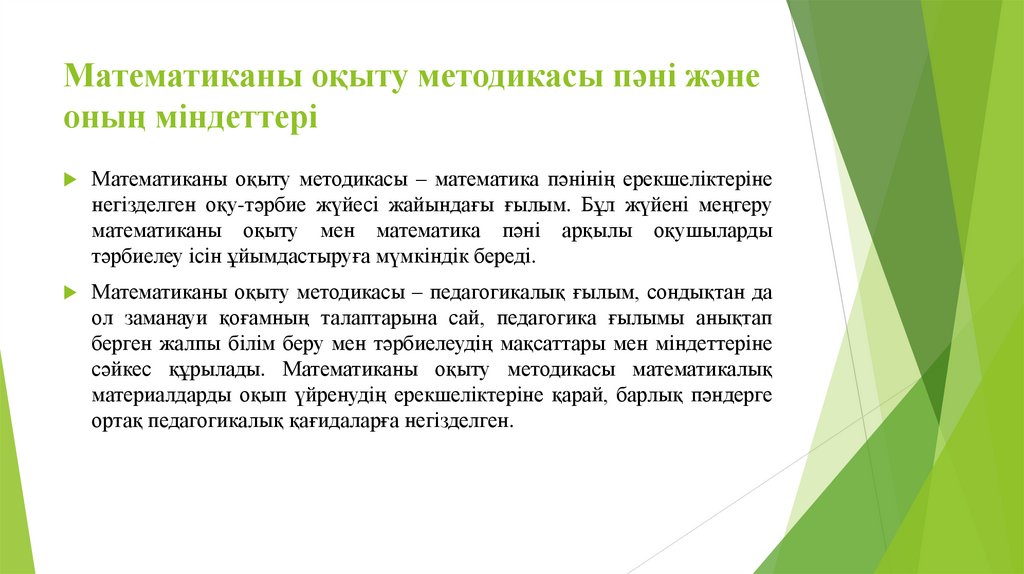 Математиканы оқыту методикасы пәні және оның міндеттері

Математиканы оқыту методикасы – математика пәнінің ерекшеліктеріне негізделген оқу-тәрбие жүйесі жайындағы ғылым. Бұл жүйені меңгеру математиканы оқыту мен математика пәні арқылы оқушыларды тәрбиелеу ісін ұйымдастыруға мүмкіндік береді.

Математиканы оқыту методикасы – педагогикалық ғылым, сондықтан да ол заманауи қоғамның талаптарына сай, педагогика ғылымы анықтап берген жалпы білім беру мен тәрбиелеудің мақсаттары мен міндеттеріне сәйкес құрылады. Математиканы оқыту методикасы математикалық материалдарды оқып үйренудің ерекшеліктеріне қарай, барлық пәндерге ортақ педагогикалық қағидаларға негізделген.